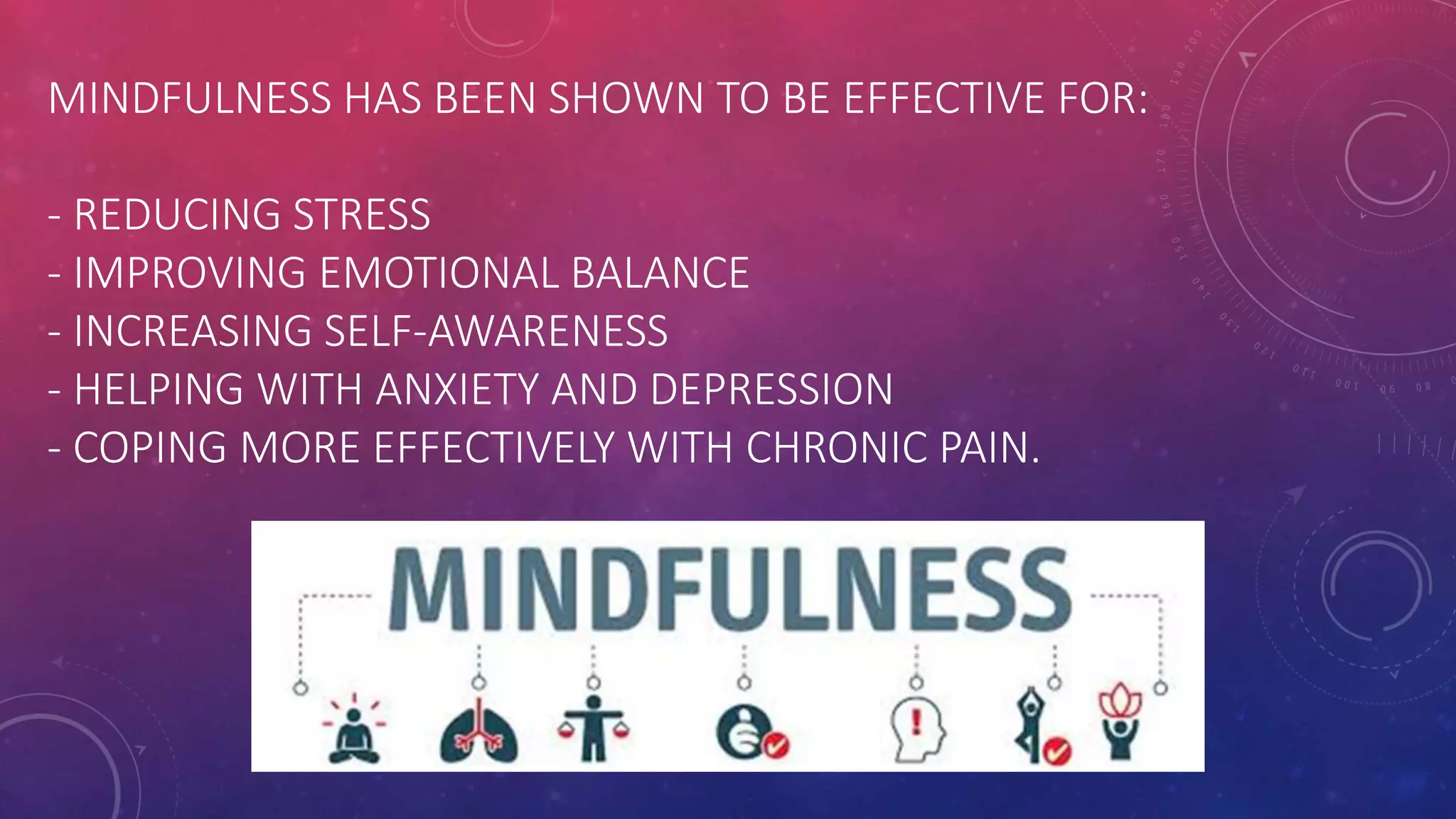 MINDFULNESS HAS BEEN SHOWN TO BE EFFECTIVE FOR:

- REDUCING STRESS
- IMPROVING EMOTIONAL BALANCE
- INCREASING SELF-AWARENESS
- HELPING WITH ANXIETY AND DEPRESSION
- COPING MORE EFFECTIVELY WITH CHRONIC PAIN.

MINDFULNESS